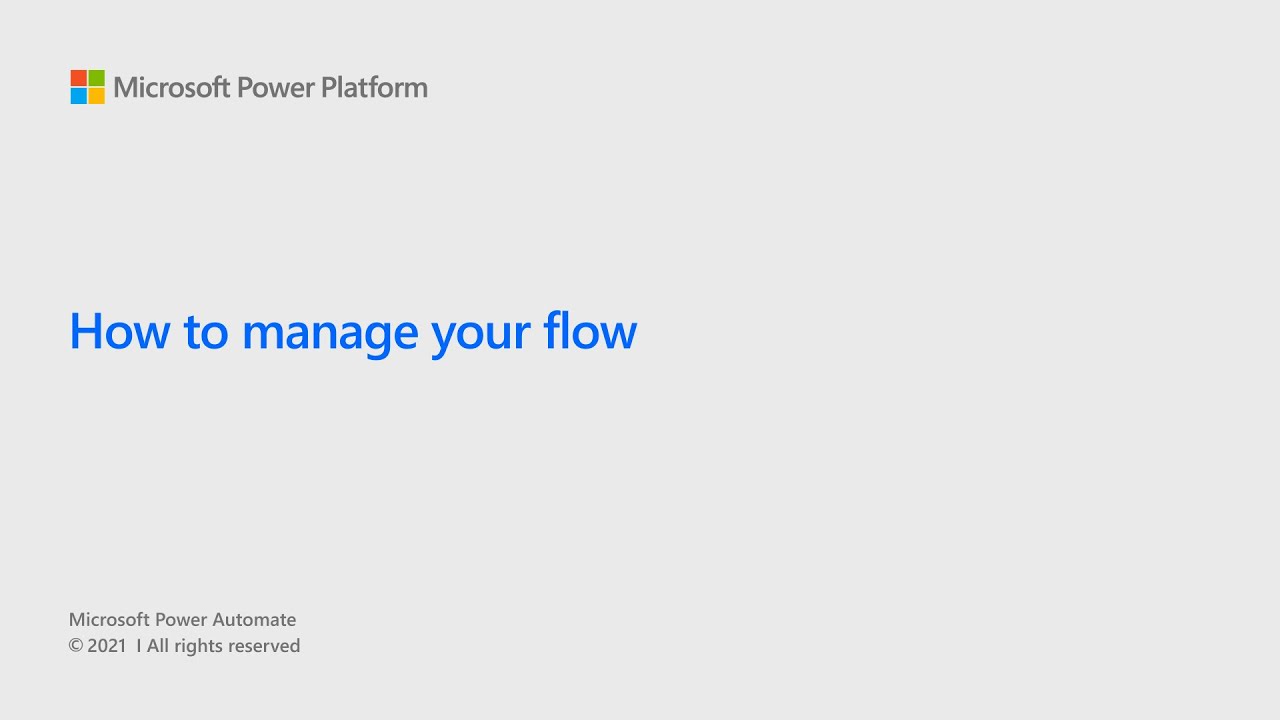 Microsoft Power Platform

How to manage your flow

Microsoft Power Automate
© 2021 I All rights reserved